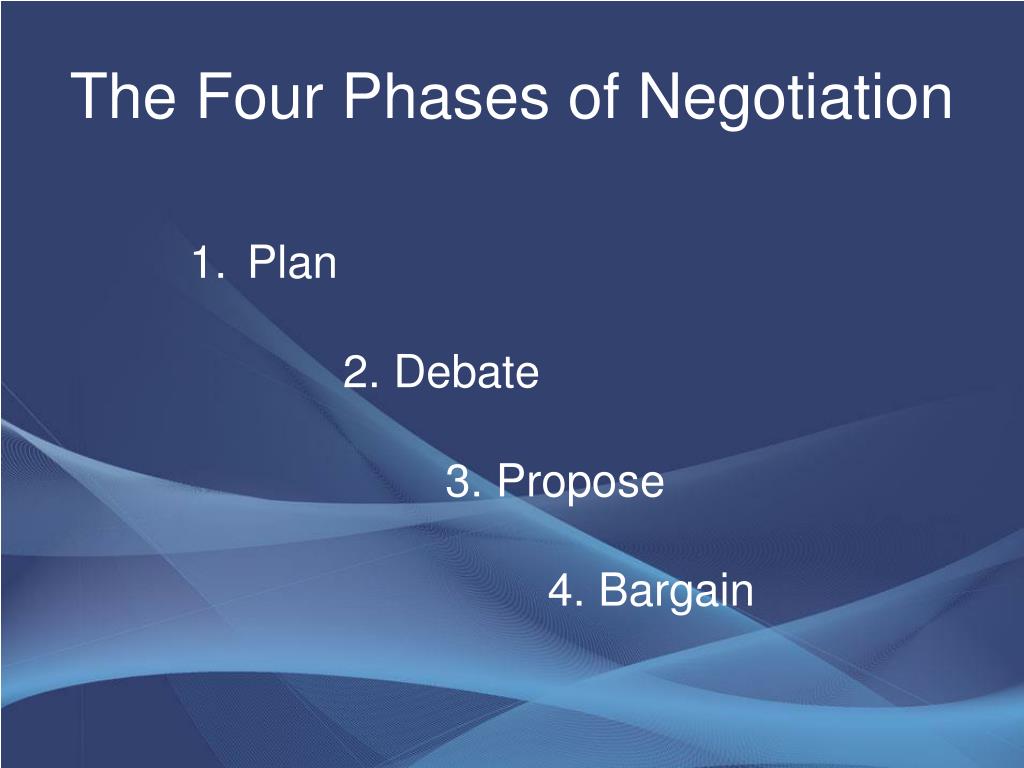 The Four Phases of Negotiation

1. Plan

2. Debate

3. Propose

4. Bargain